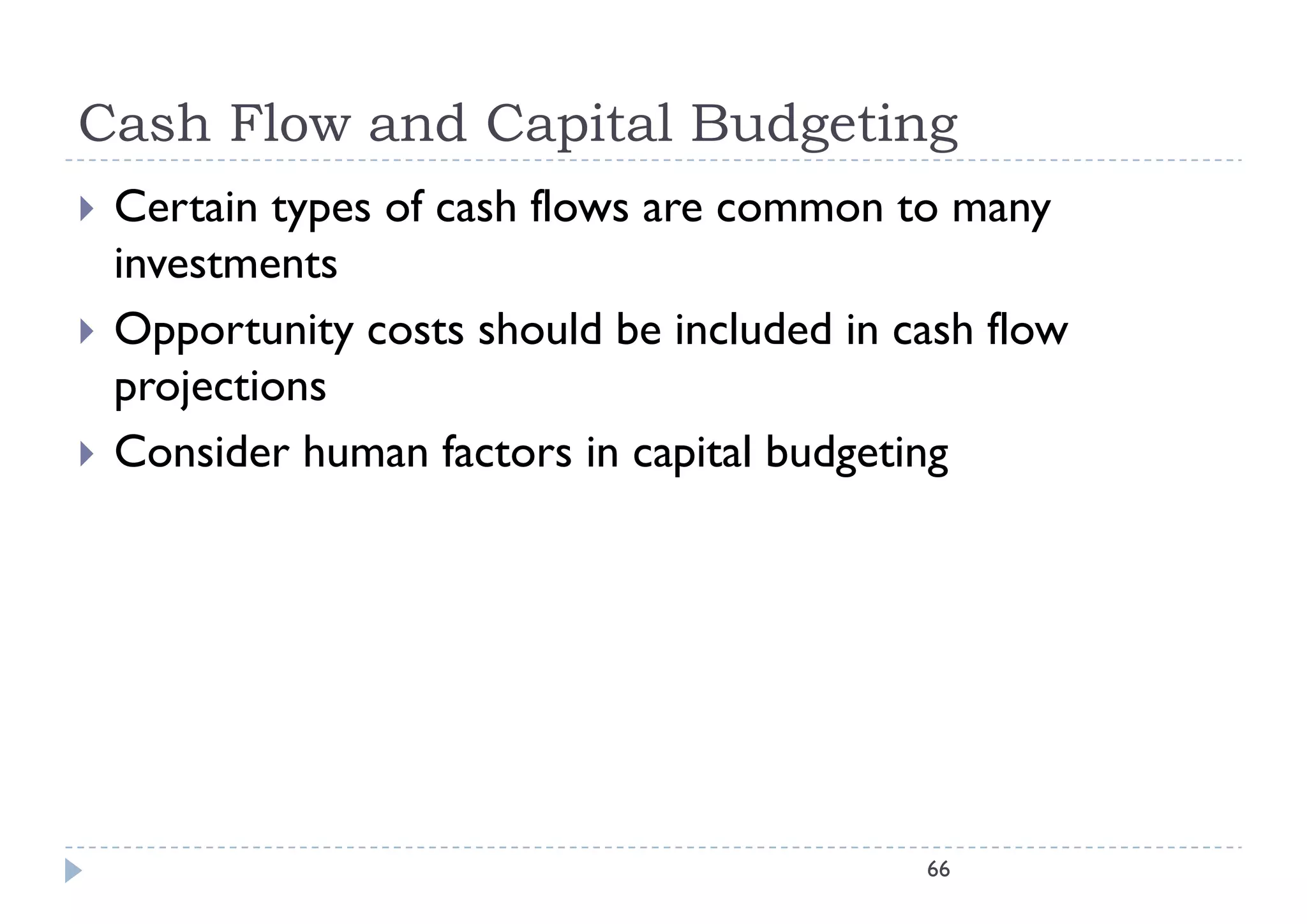 Cash Flow and Capital Budgeting

Certain types of cash flows are common to many investments

Opportunity costs should be included in cash flow projections

Consider human factors in capital budgeting

66